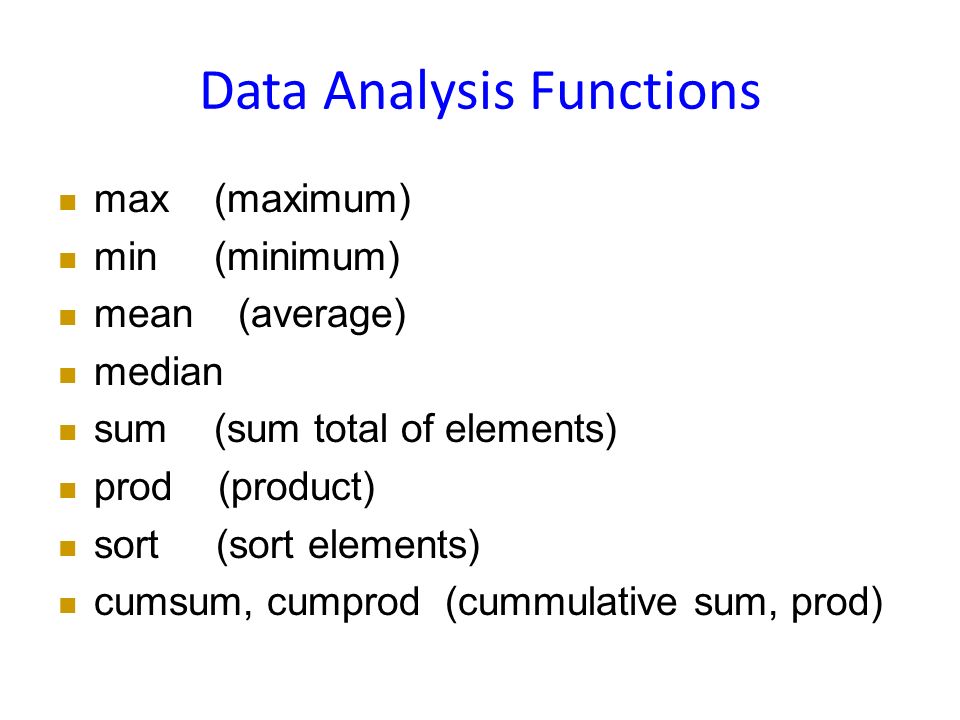 Data Analysis Functions

- max (maximum)
- min (minimum)
- mean (average)
- median
- sum (sum total of elements)
- prod (product)
- sort (sort elements)
- cumsum, cumprod (cummulative sum, prod)